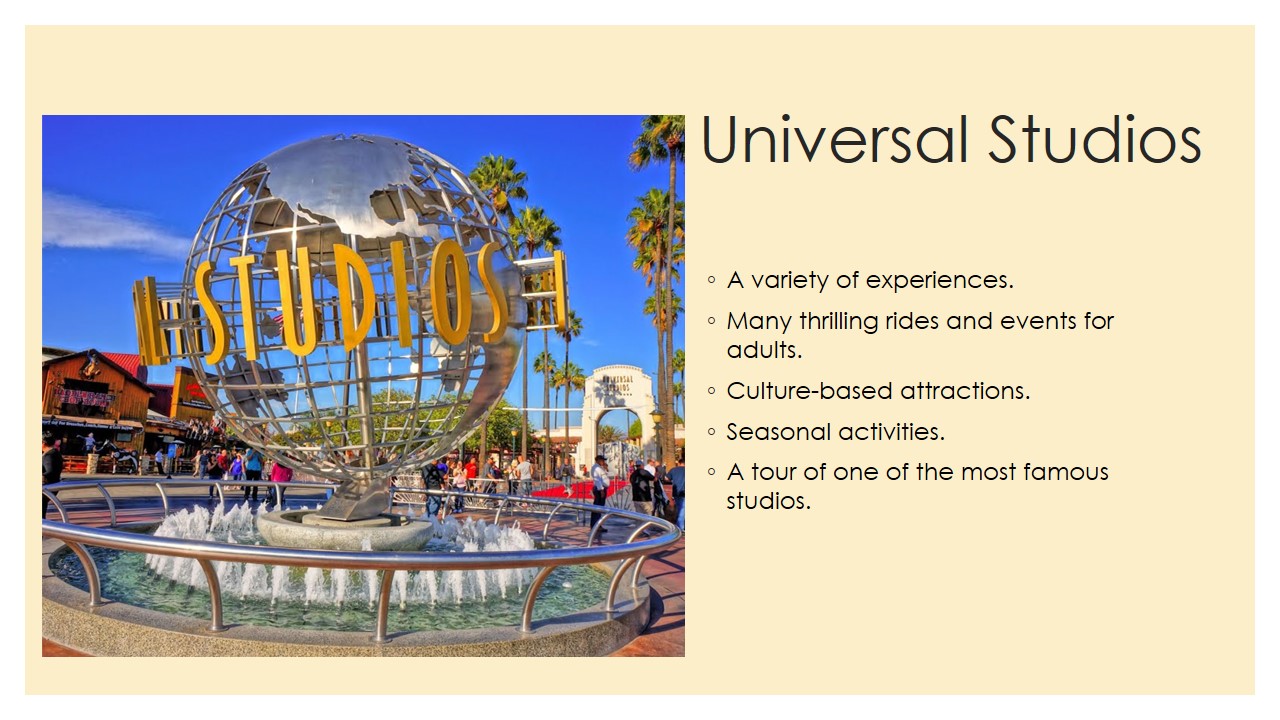 STUDIOS

UNIVERSAL STUDIOS

Universal Studios

◦ A variety of experiences.
◦ Many thrilling rides and events for adults.
◦ Culture-based attractions.
◦ Seasonal activities.
◦ A tour of one of the most famous studios.